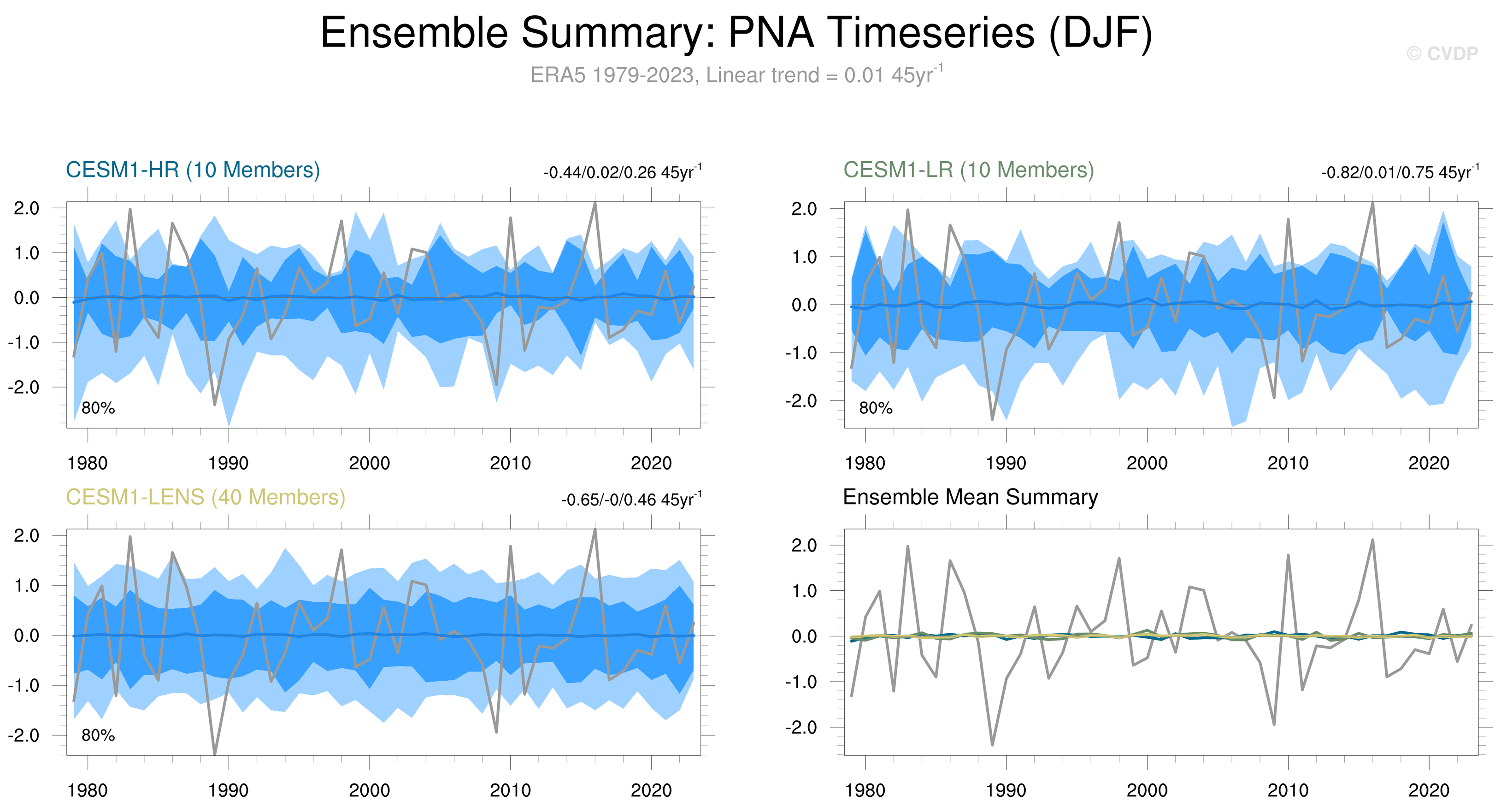 Ensemble Summary: PNA Timeseries (DJF)

© CVDP

ERA5 1979-2023, Linear trend = 0.01 $45yr^{-1}$

CESM1-HR (10 Members)

-0.44/0.02/0.26 $45yr^{-1}$

2.0
1.0
0.0
-1.0
-2.0

80%

1980 1990 2000 2010 2020

CESM1-LR (10 Members)

-0.82/0.01/0.75 $45yr^{-1}$

2.0
1.0
0.0
-1.0
-2.0

80%

1980 1990 2000 2010 2020

CESM1-LENS (40 Members)

-0.65/-0/0.46 $45yr^{-1}$

2.0
1.0
0.0
-1.0
-2.0

80%

1980 1990 2000 2010 2020

Ensemble Mean Summary

2.0
1.0
0.0
-1.0
-2.0

1980 1990 2000 2010 2020